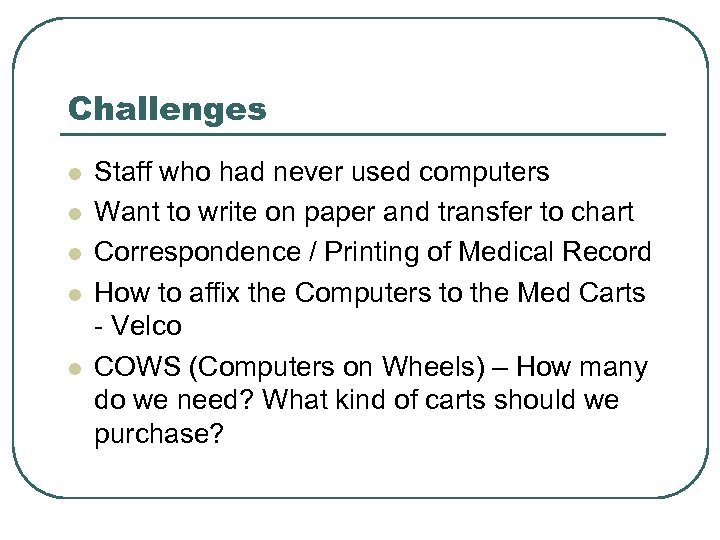 Challenges

- Staff who had never used computers
- Want to write on paper and transfer to chart
- Correspondence / Printing of Medical Record
- How to affix the Computers to the Med Carts - Velco
- COWS (Computers on Wheels) – How many do we need? What kind of carts should we purchase?